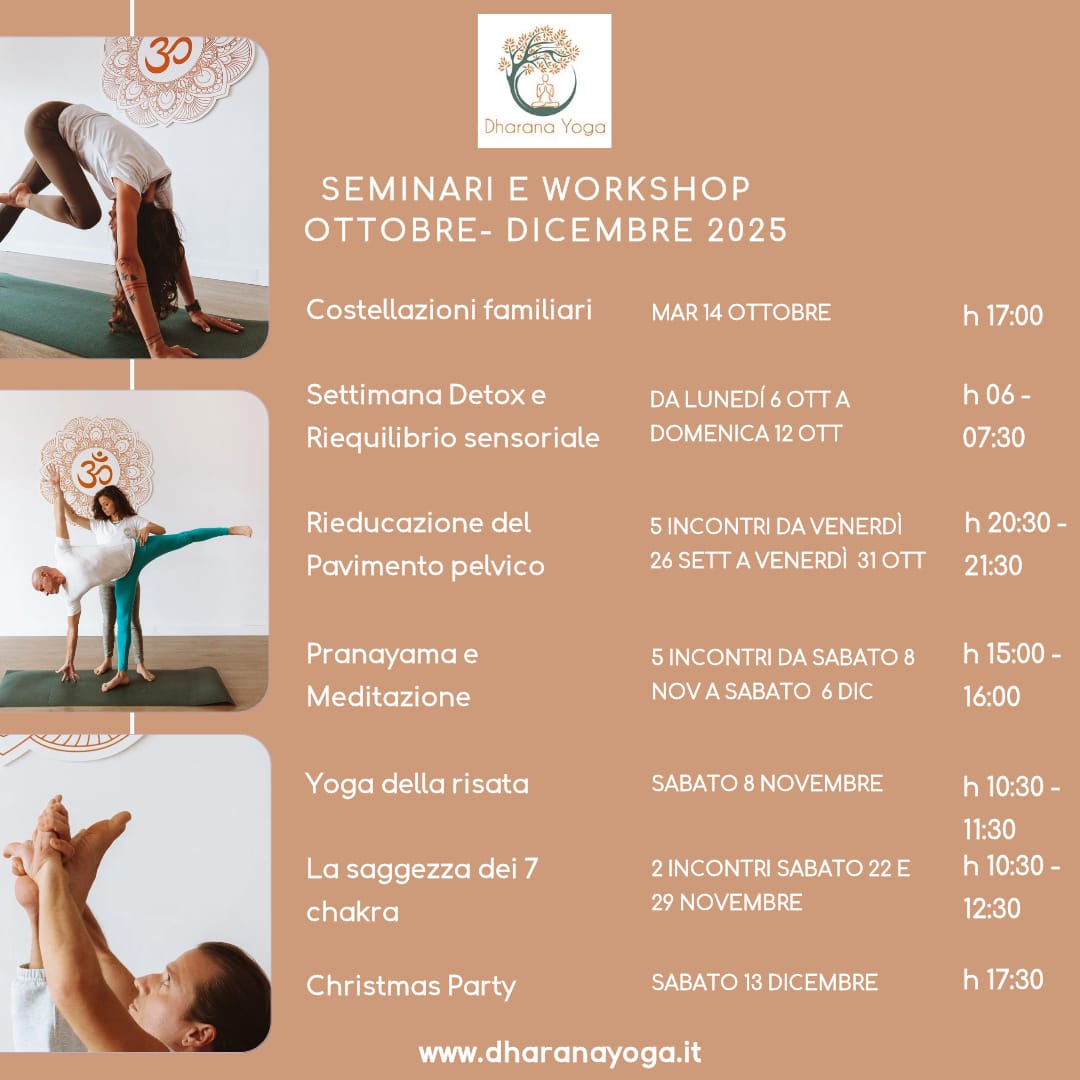 Dharana Yoga

SEMINARI E WORKSHOP
OTTOBRE- DICEMBRE 2025

| | | |
|---|---|---|
| Costellazioni familiari | MAR 14 OTTOBRE | h 17:00 |
| Settimana Detox e Riequilibrio sensoriale | DA LUNEDÍ 6 OTT A DOMENICA 12 OTT | h 06 - 07:30 |
| Rieducazione del Pavimento pelvico | 5 INCONTRI DA VENERDÌ 26 SETT A VENERDÌ 31 OTT | h 20:30 - 21:30 |
| Pranayama e Meditazione | 5 INCONTRI DA SABATO 8 NOV A SABATO 6 DIC | h 15:00 - 16:00 |
| Yoga della risata | SABATO 8 NOVEMBRE | h 10:30 - 11:30 |
| La saggezza dei 7 chakra | 2 INCONTRI SABATO 22 E 29 NOVEMBRE | h 10:30 - 12:30 |
| Christmas Party | SABATO 13 DICEMBRE | h 17:30 |

www.dharanayoga.it